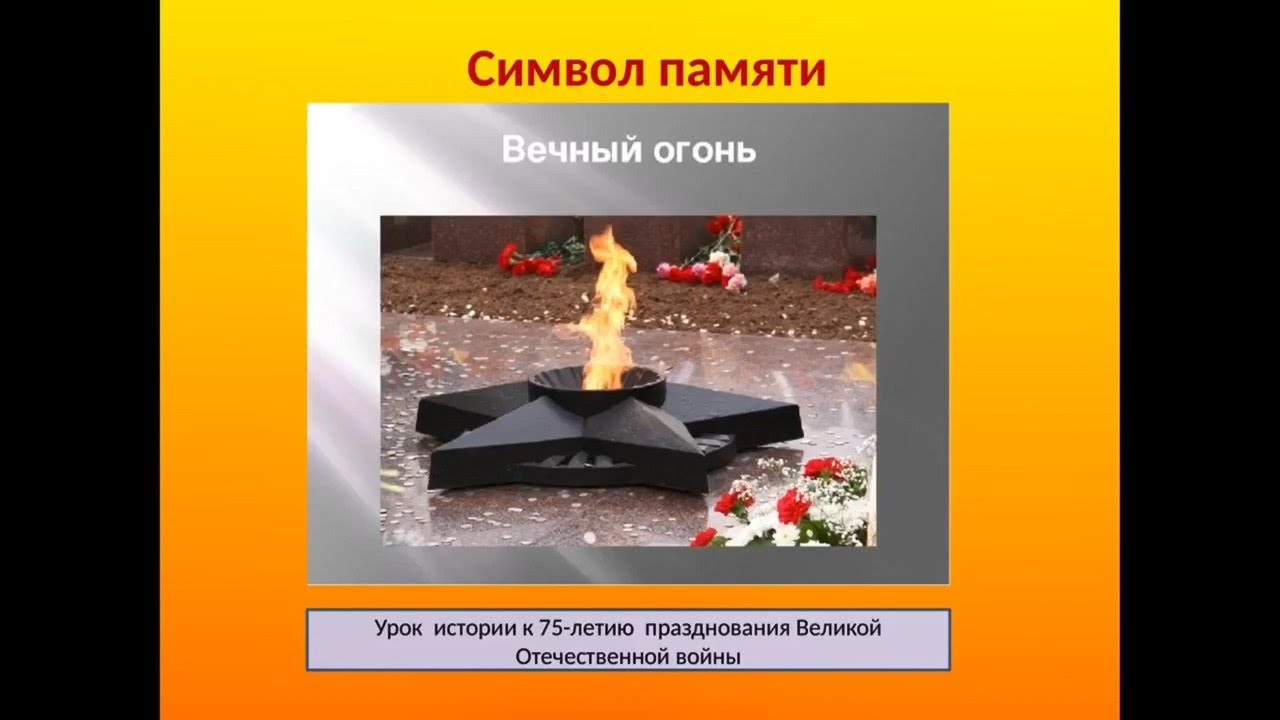 Символ памяти

Вечный огонь

Урок истории к 75-летию празднования Великой Отечественной войны